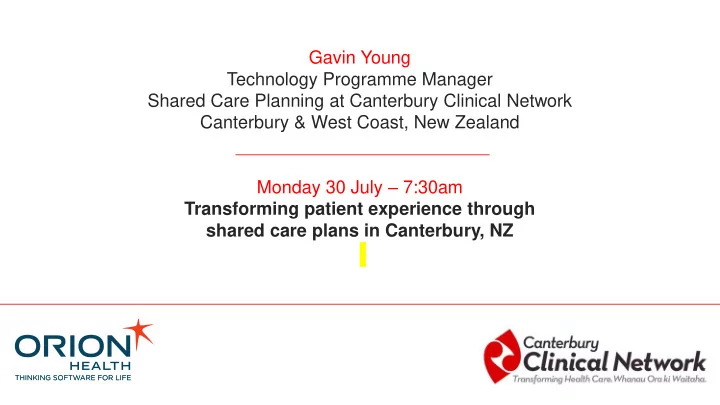 Gavin Young
Technology Programme Manager
Shared Care Planning at Canterbury Clinical Network
Canterbury & West Coast, New Zealand

Monday 30 July – 7:30am
Transforming patient experience through shared care plans in Canterbury, NZ

ORION HEALTH
THINKING SOFTWARE FOR LIFE

Canterbury Clinical Network
Transforming Health Care. Whanau Ora ki Waitaha.